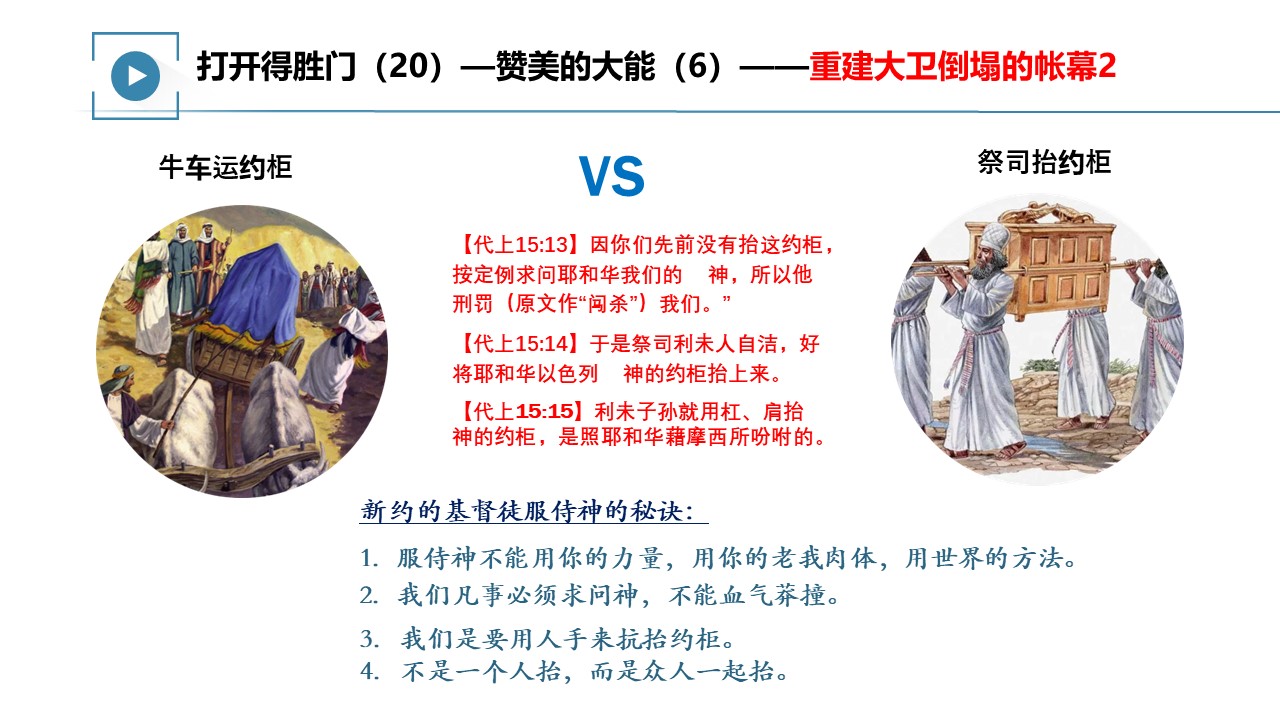 打开得胜门（20）—赞美的大能（6）——重建大卫倒塌的帐幕2

牛车运约柜

VS

祭司抬约柜

【代上15:13】因你们先前没有抬这约柜，按定例求问耶和华我们的 神，所以他刑罚（原文作“闯杀”）我们。”

【代上15:14】于是祭司利未人自洁，好将耶和华以色列 神的约柜抬上来。

【代上15:15】利未子孙就用杠、肩抬神的约柜，是照耶和华藉摩西所吩咐的。

新约的基督徒服侍神的秘诀：

1. 服侍神不能用你的力量，用你的老我肉体，用世界的方法。
2. 我们凡事必须求问神，不能血气莽撞。
3. 我们是要用人手来抗抬约柜。
4. 不是一个人抬，而是众人一起抬。